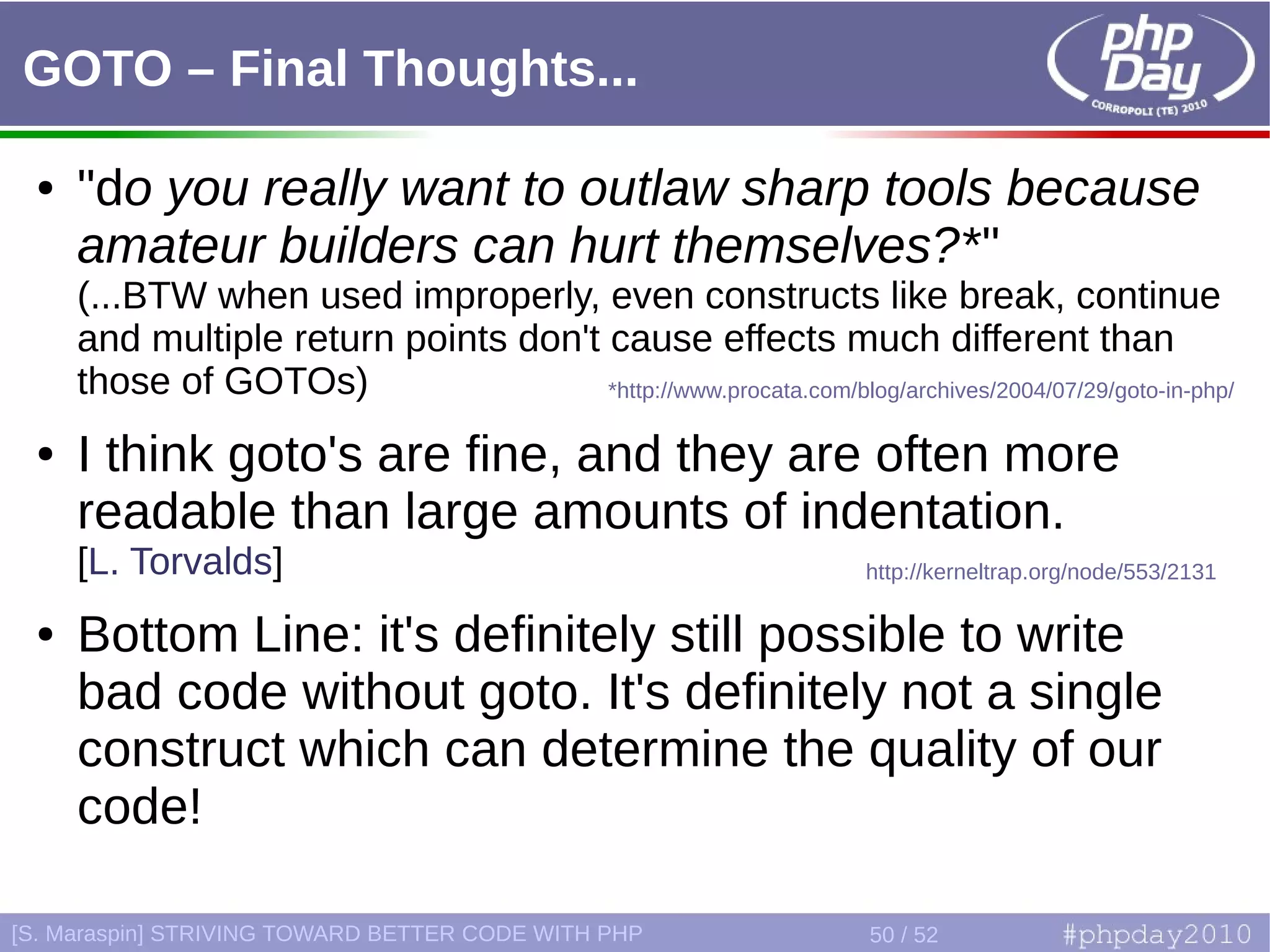 GOTO – Final Thoughts...

php Day CORROPOLI (TE) 2010

• "do you really want to outlaw sharp tools because amateur builders can hurt themselves?*"
(...BTW when used improperly, even constructs like break, continue and multiple return points don't cause effects much different than those of GOTOs)
*http://www.procata.com/blog/archives/2004/07/29/goto-in-php/

• I think goto's are fine, and they are often more readable than large amounts of indentation.
[L. Torvalds]
http://kerneltrap.org/node/553/2131

• Bottom Line: it's definitely still possible to write bad code without goto. It's definitely not a single construct which can determine the quality of our code!

[S. Maraspin] STRIVING TOWARD BETTER CODE WITH PHP 50 / 52 #phpday2010